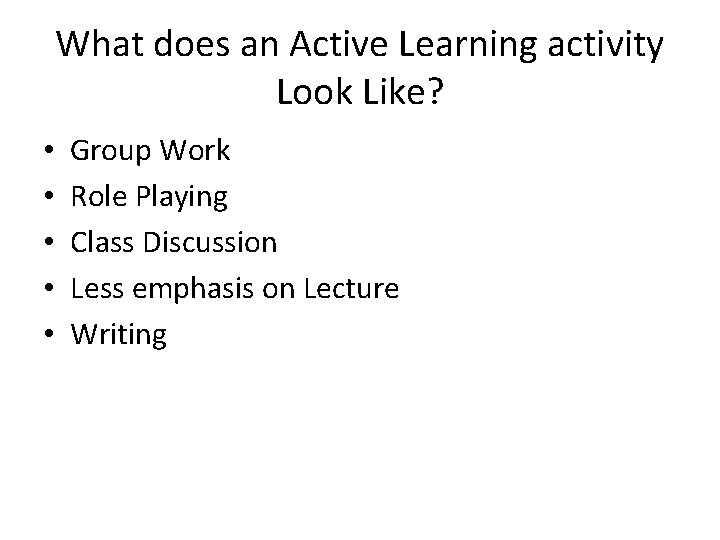 What does an Active Learning activity Look Like?

• Group Work
• Role Playing
• Class Discussion
• Less emphasis on Lecture
• Writing